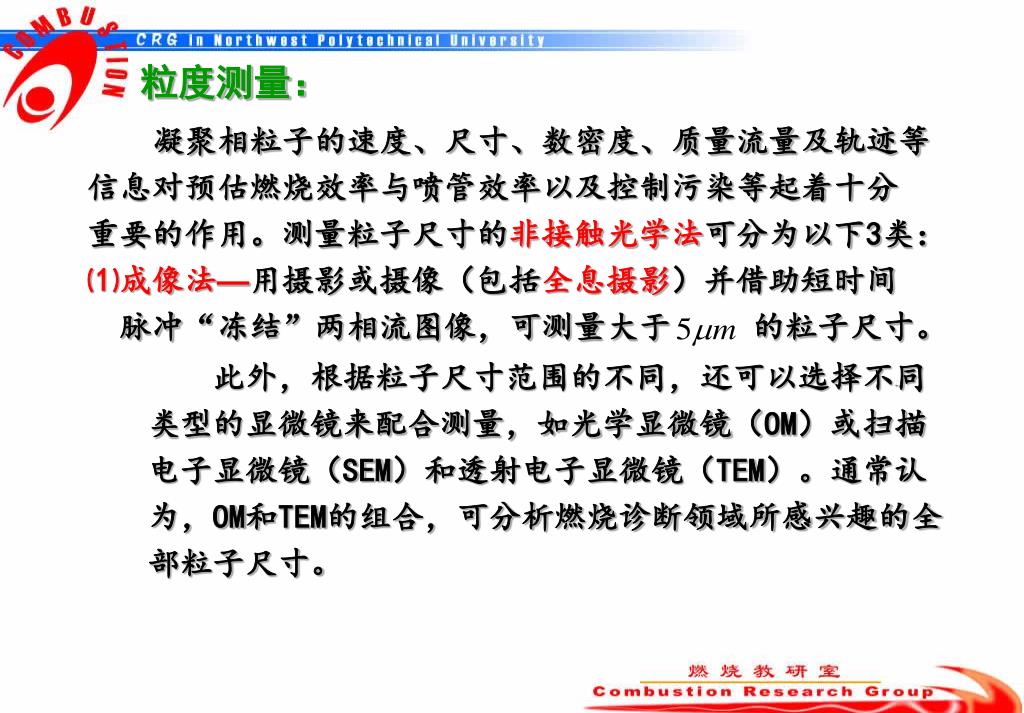 COMBUSTION

CRG in Northwest Polytechnical University

粒度测量：

凝聚相粒子的速度、尺寸、数密度、质量流量及轨迹等信息对预估燃烧效率与喷管效率以及控制污染等起着十分重要的作用。测量粒子尺寸的非接触光学法可分为以下3类：

(1)成像法—用摄影或摄像（包括全息摄影）并借助短时间脉冲“冻结”两相流图像，可测量大于$5\mu m$ 的粒子尺寸。

此外，根据粒子尺寸范围的不同，还可以选择不同类型的显微镜来配合测量，如光学显微镜（OM）或扫描电子显微镜（SEM）和透射电子显微镜（TEM）。通常认为，OM和TEM的组合，可分析燃烧诊断领域所感兴趣的全部粒子尺寸。

燃烧教研室
Combustion Research Group